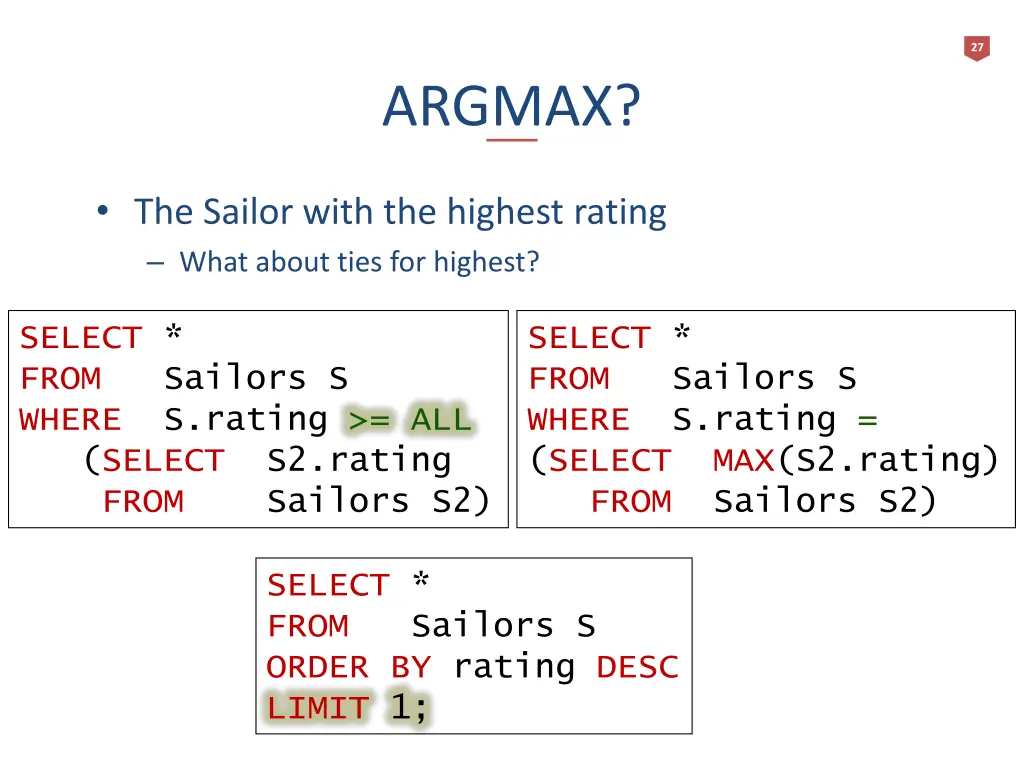 27

ARGMAX?

• The Sailor with the highest rating
– What about ties for highest?

SELECT *
FROM Sailors S
WHERE S.rating >= ALL
(SELECT S2.rating
FROM Sailors S2)

SELECT *
FROM Sailors S
WHERE S.rating =
(SELECT MAX(S2.rating)
FROM Sailors S2)

SELECT *
FROM Sailors S
ORDER BY rating DESC
LIMIT 1;